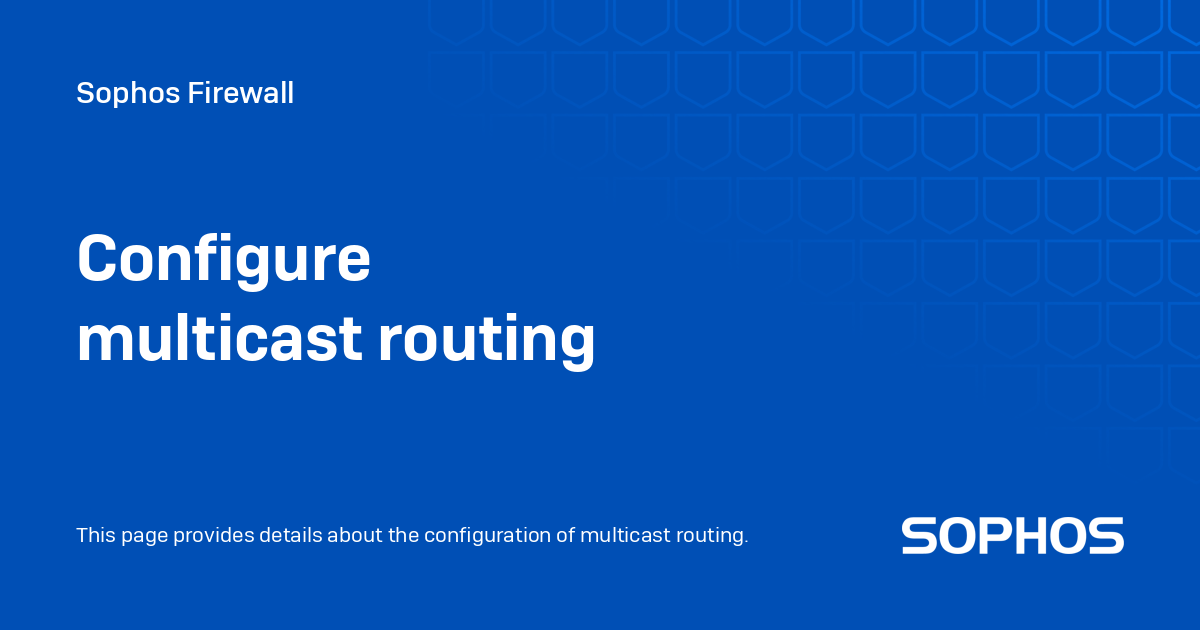 Sophos Firewall

Configure multicast routing

This page provides details about the configuration of multicast routing.

SOPHOS